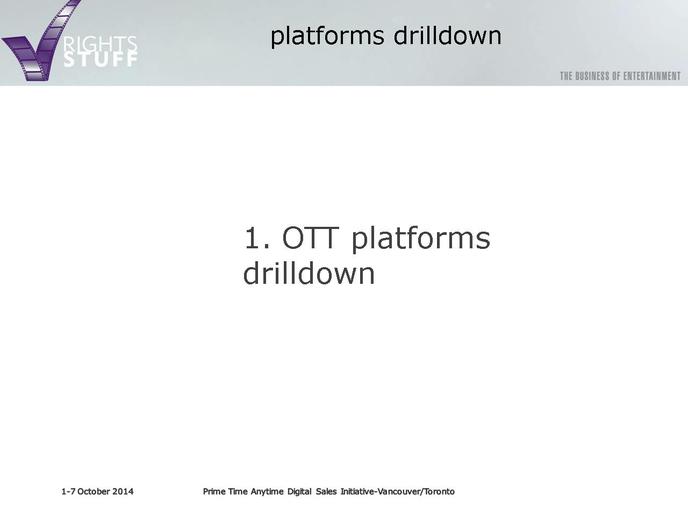 RIGHTS STUFF

platforms drilldown

THE BUSINESS OF ENTERTAINMENT

1. OTT platforms drilldown

1-7 October 2014

Prime Time Anytime Digital Sales Initiative-Vancouver/Toronto